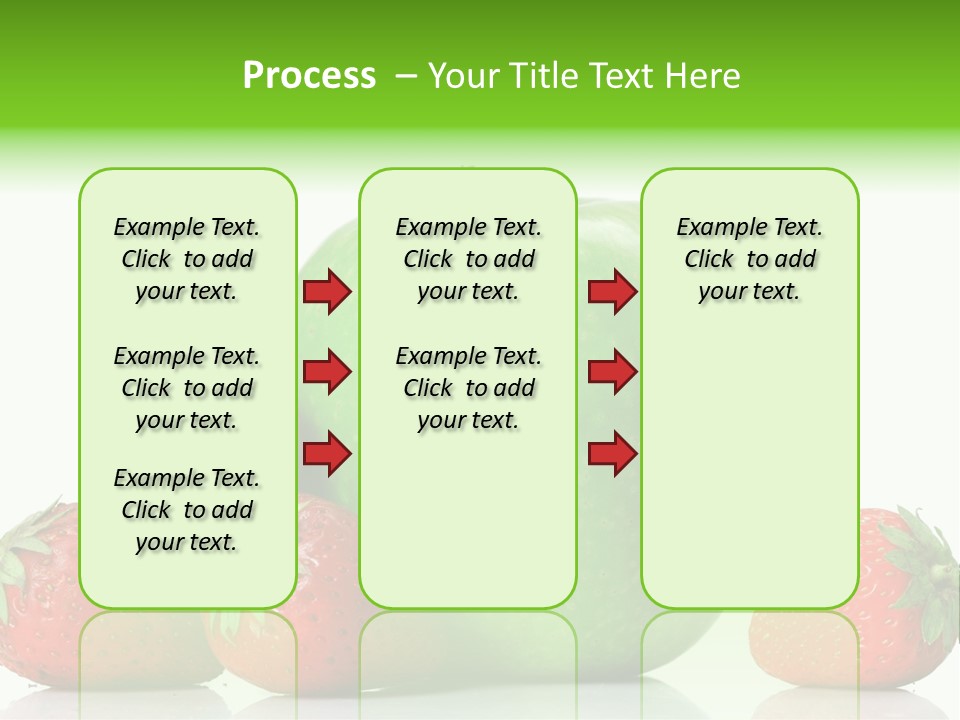 Process – Your Title Text Here

Example Text. Click to add your text.

Example Text. Click to add your text.

Example Text. Click to add your text.

Example Text. Click to add your text.

Example Text. Click to add your text.

Example Text. Click to add your text.